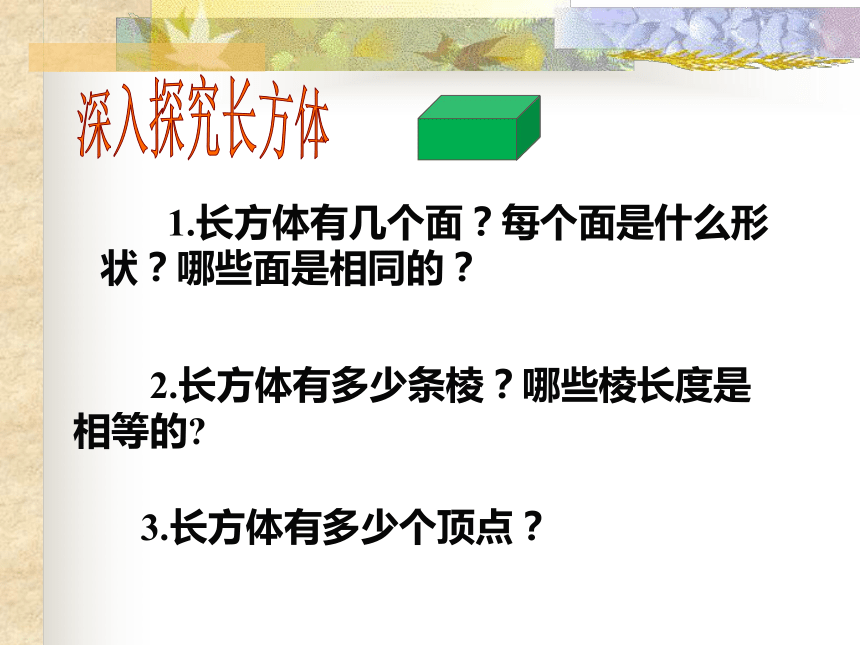 深入探究长方体

1.长方体有几个面？每个面是什么形状？哪些面是相同的？

2.长方体有多少条棱？哪些棱长度是相等的?

3.长方体有多少个顶点？